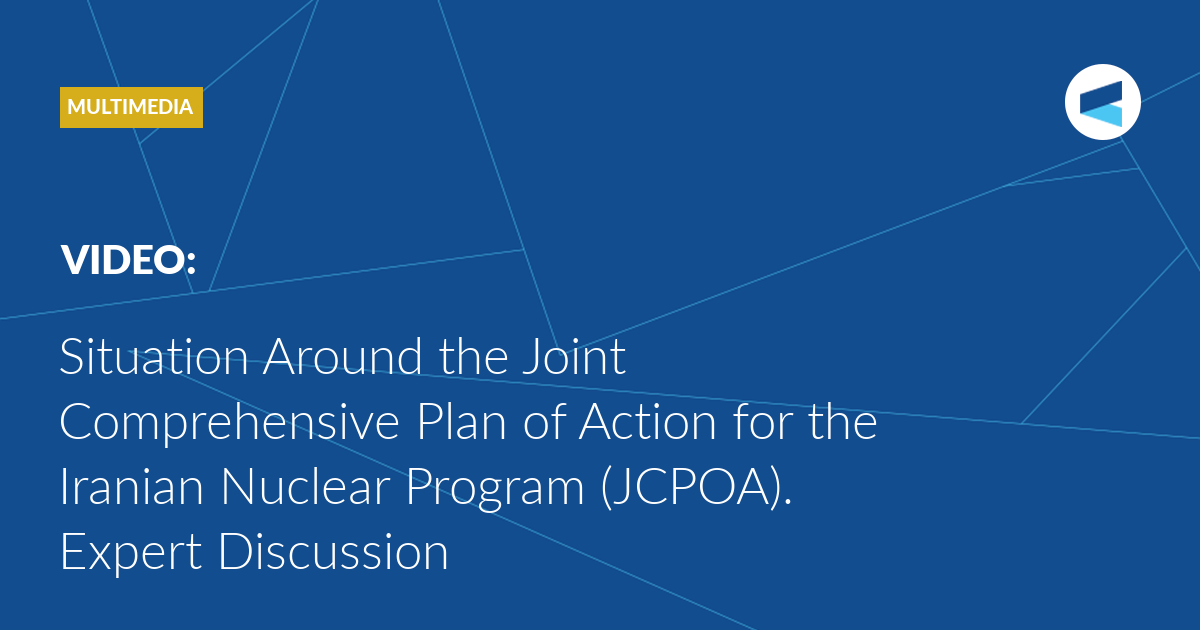 MULTIMEDIA

VIDEO:

Situation Around the Joint Comprehensive Plan of Action for the Iranian Nuclear Program (JCPOA). Expert Discussion